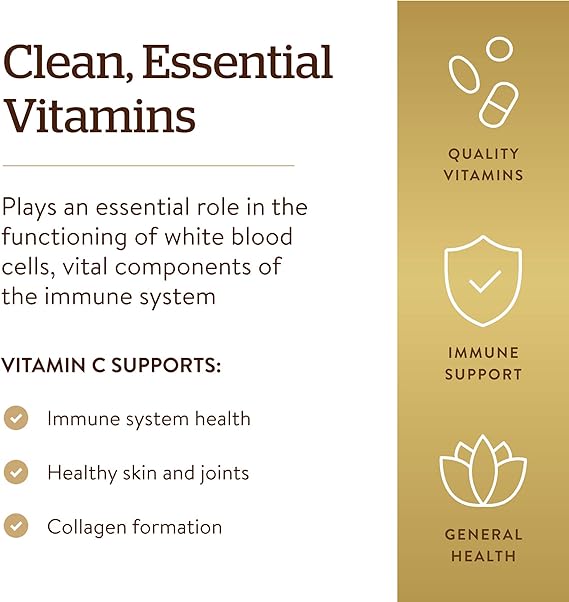 Clean, Essential Vitamins

Plays an essential role in the functioning of white blood cells, vital components of the immune system

VITAMIN C SUPPORTS:

Immune system health

Healthy skin and joints

Collagen formation

QUALITY VITAMINS

IMMUNE SUPPORT

GENERAL HEALTH